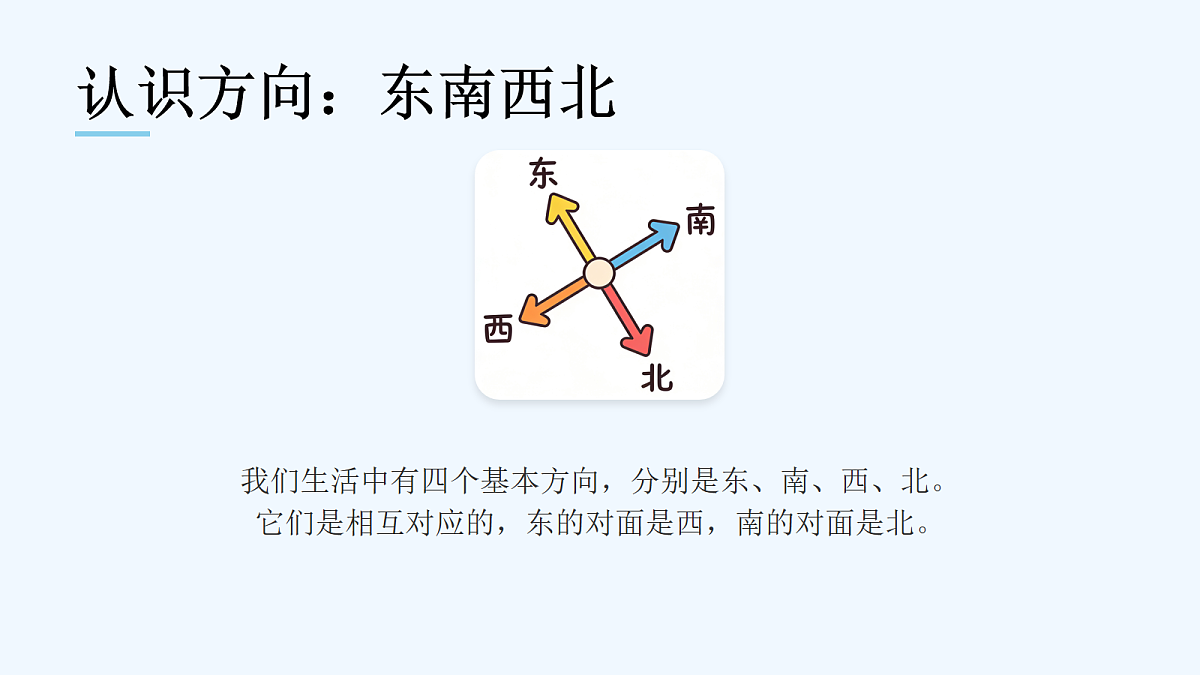 认识方向：东南西北

东
南
西
北

我们生活中有四个基本方向，分别是东、南、西、北。
它们是相互对应的，东的对面是西，南的对面是北。